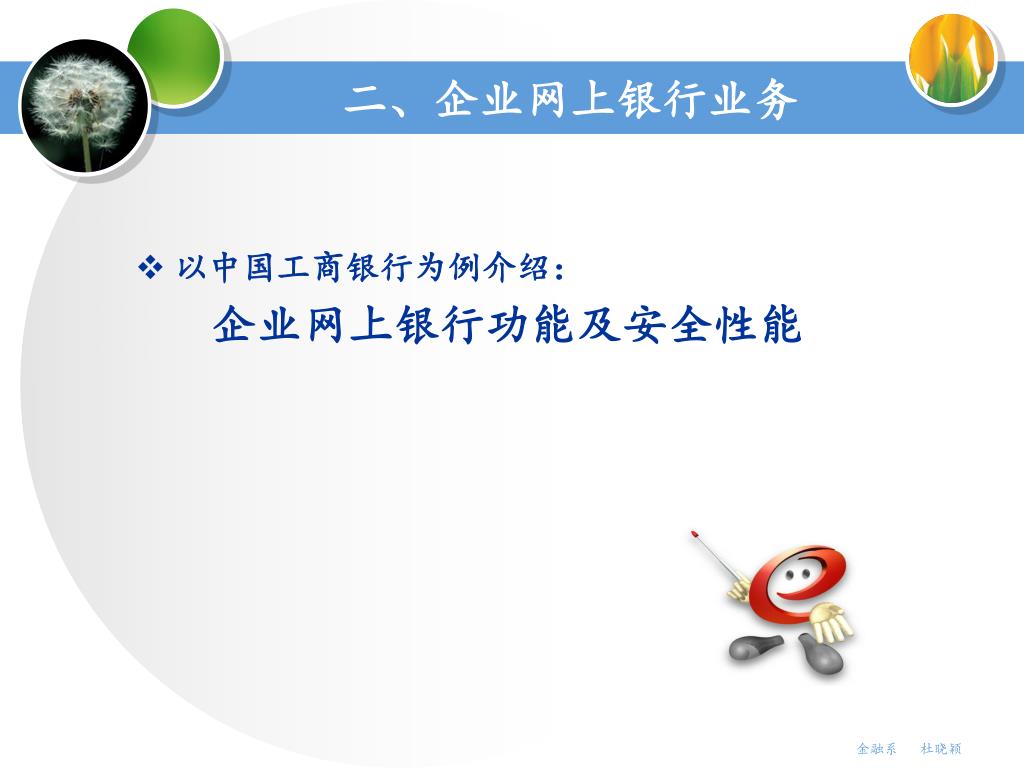 二、企业网上银行业务

❖ 以中国工商银行为例介绍：

企业网上银行功能及安全性能

金融系　杜晓颖